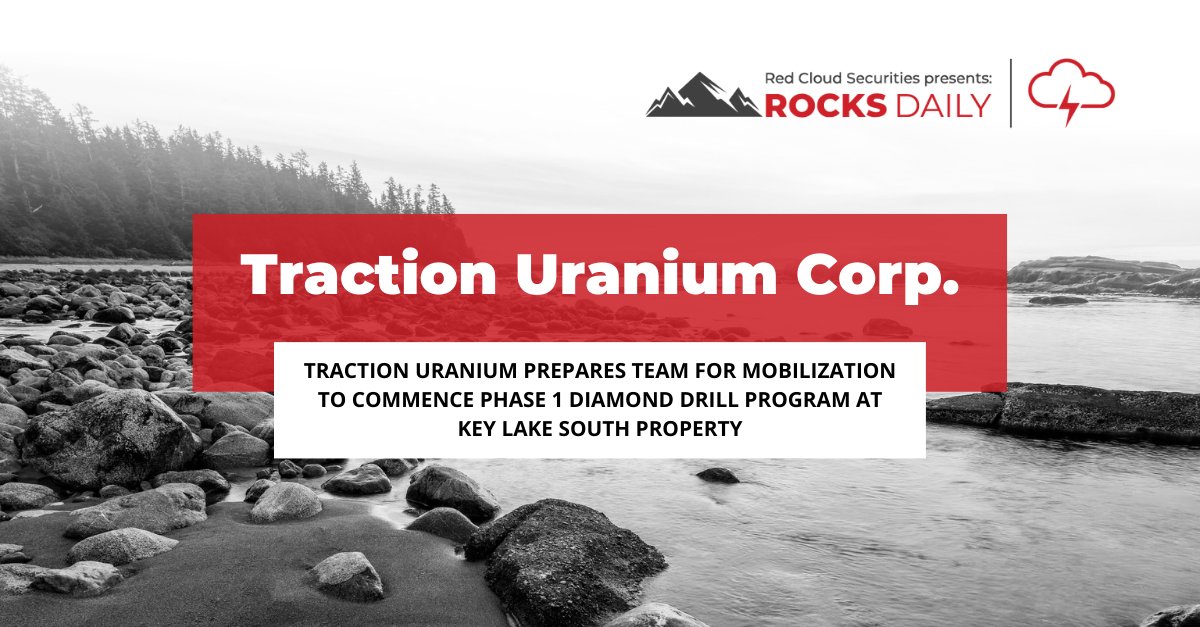 Red Cloud Securities presents:
ROCKS DAILY

Traction Uranium Corp.

TRACTION URANIUM PREPARES TEAM FOR MOBILIZATION TO COMMENCE PHASE 1 DIAMOND DRILL PROGRAM AT KEY LAKE SOUTH PROPERTY